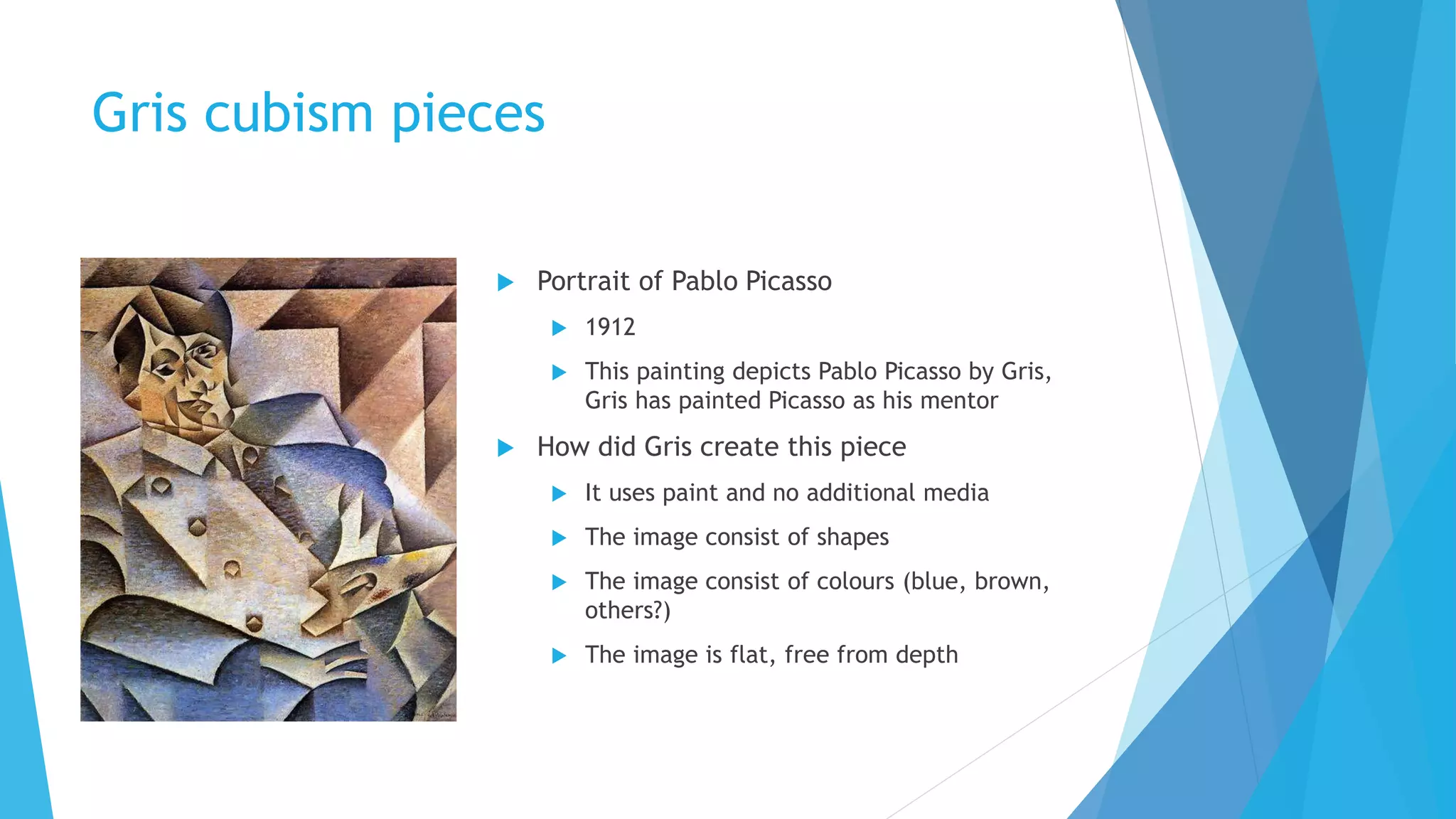 Gris cubism pieces

Portrait of Pablo Picasso

1912

This painting depicts Pablo Picasso by Gris, Gris has painted Picasso as his mentor

How did Gris create this piece

It uses paint and no additional media

The image consist of shapes

The image consist of colours (blue, brown, others?)

The image is flat, free from depth